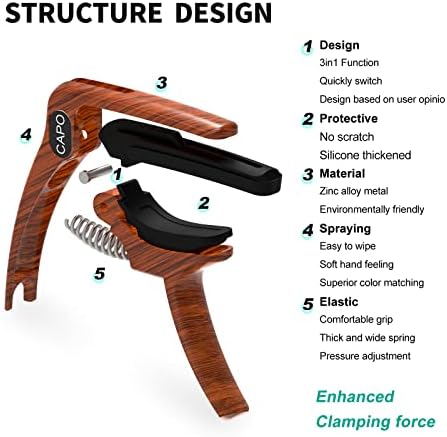 STRUCTURE DESIGN

3

4

CAPO

1

2

5

1 Design
3in1 Function
Quickly switch
Design based on user opinio

2 Protective
No scratch
Silicone thickened

3 Material
Zinc alloy metal
Environmentally friendly

4 Spraying
Easy to wipe
Soft hand feeling
Superior color matching

5 Elastic
Comfortable grip
Thick and wide spring
Pressure adjustment

Enhanced
Clamping force